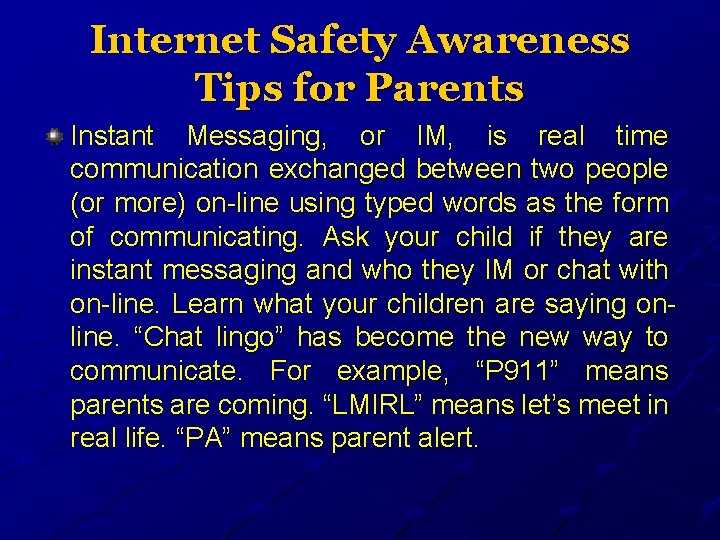 Internet Safety Awareness Tips for Parents

Instant Messaging, or IM, is real time communication exchanged between two people (or more) on-line using typed words as the form of communicating. Ask your child if they are instant messaging and who they IM or chat with on-line. Learn what your children are saying on-line. “Chat lingo” has become the new way to communicate. For example, “P911” means parents are coming. “LMIRL” means let’s meet in real life. “PA” means parent alert.